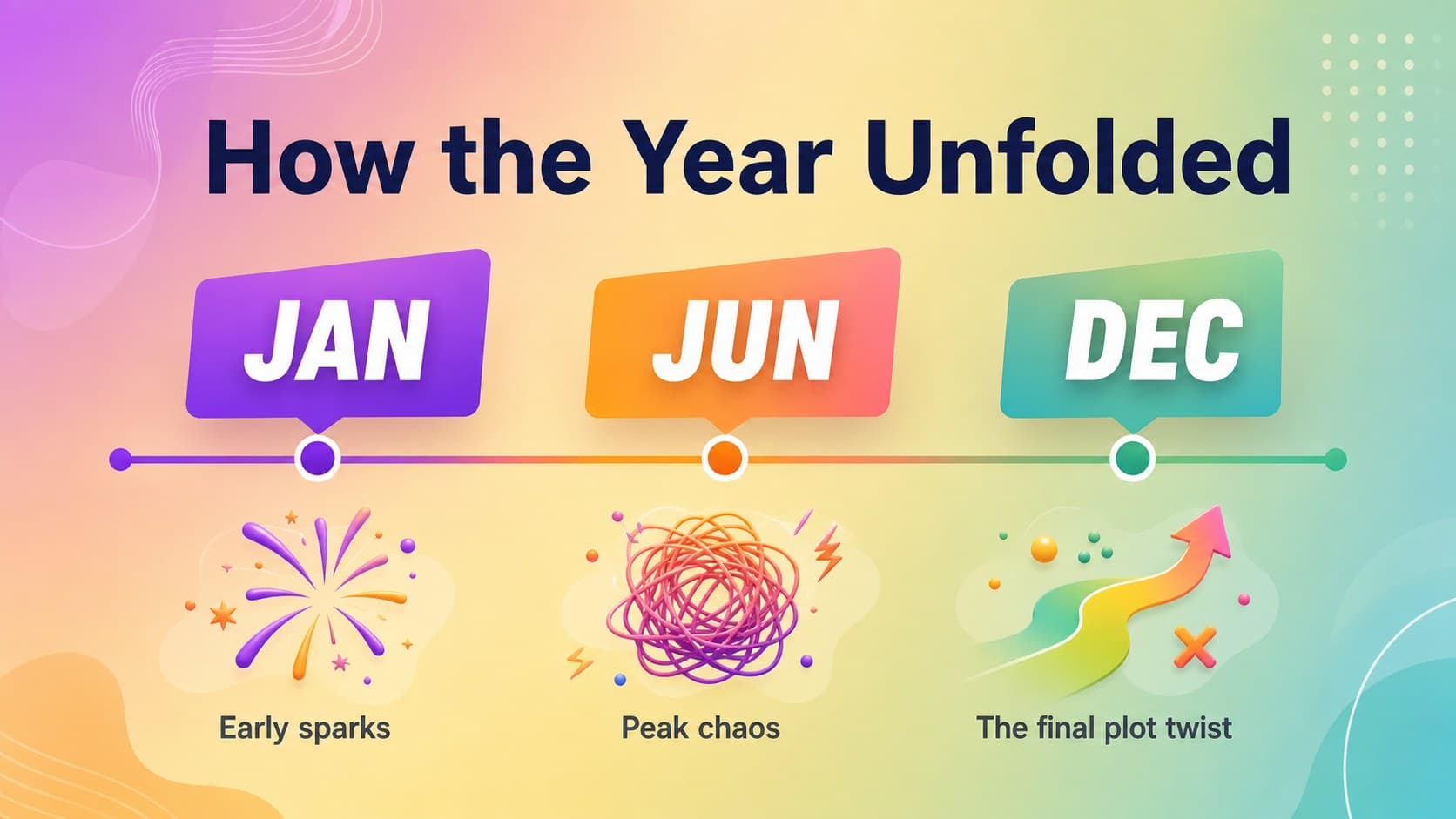 How the Year Unfolded

JAN

JUN

DEC

Early sparks

Peak chaos

The final plot twist